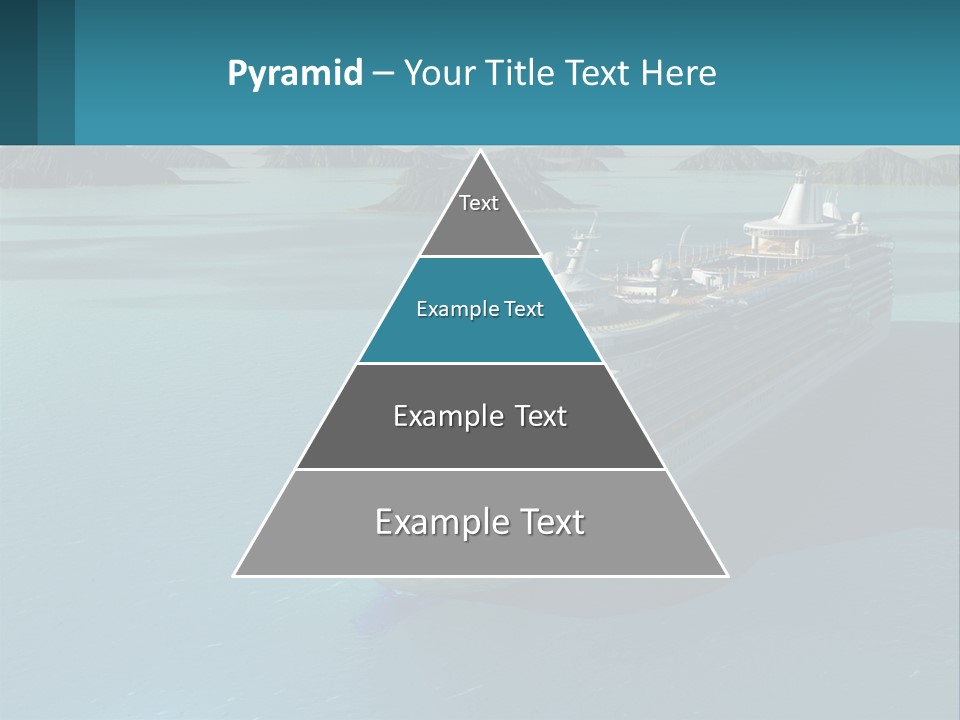 Pyramid – Your Title Text Here

Text

Example Text

Example Text

Example Text